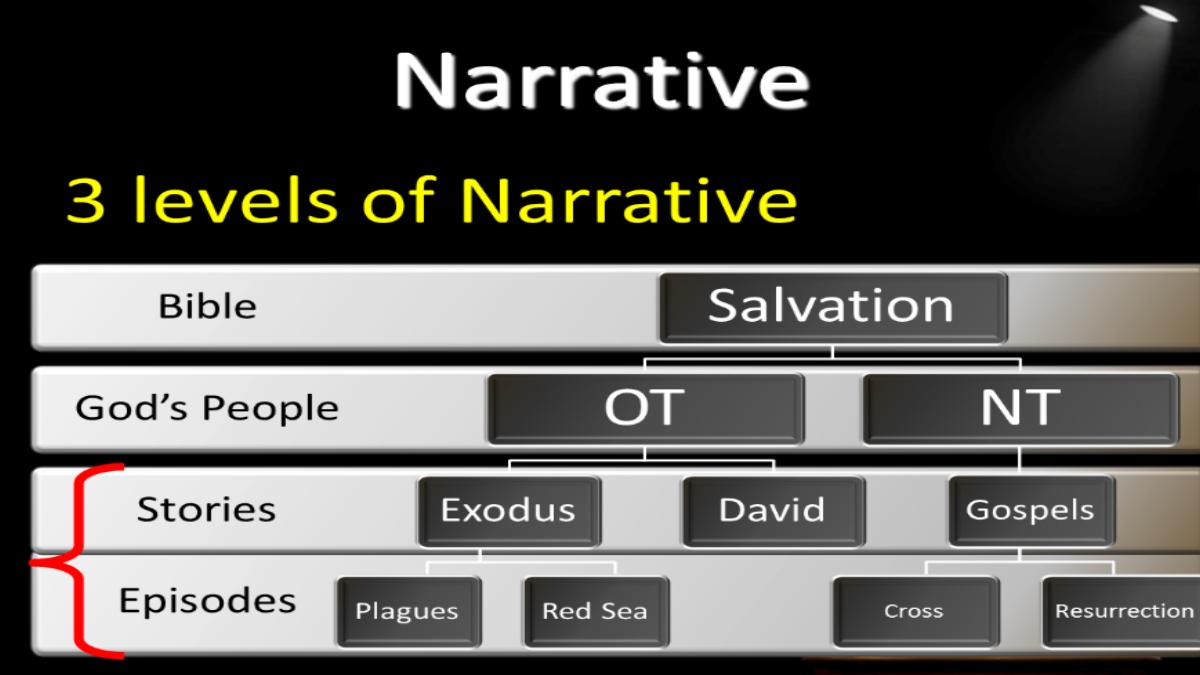 Narrative

3 levels of Narrative

Bible
Salvation

God's People
OT
NT

Stories
Exodus
David
Gospels

Episodes
Plagues
Red Sea
Cross
Resurrection